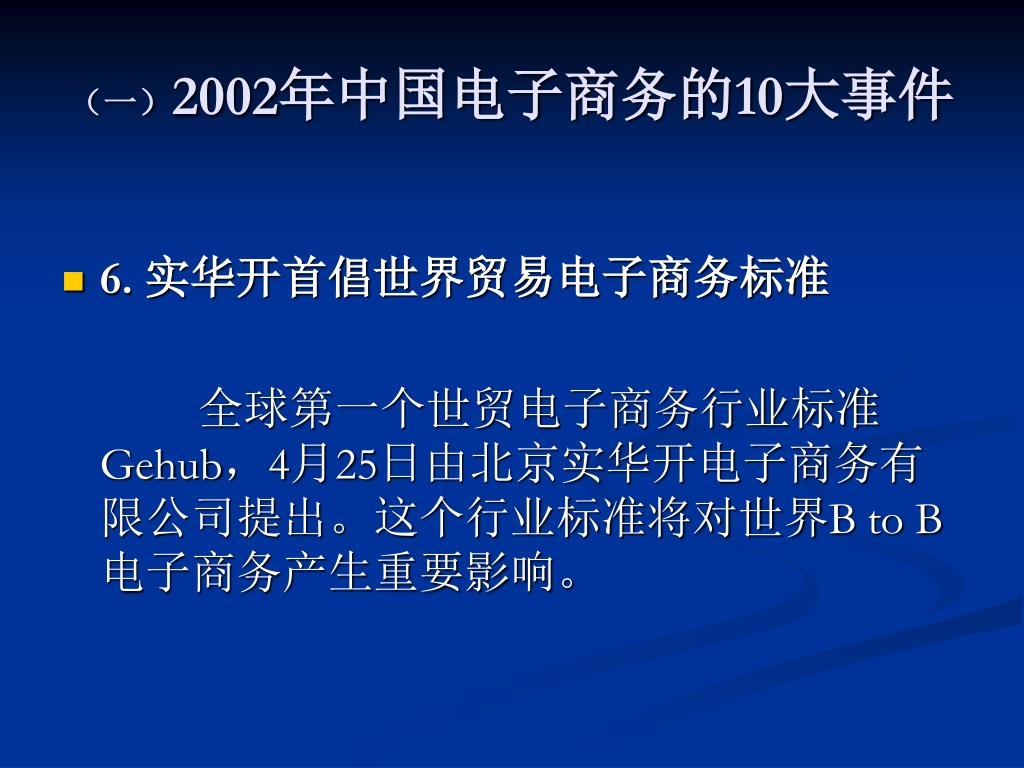 （一）2002年中国电子商务的10大事件

6. 实华开首倡世界贸易电子商务标准

全球第一个世贸电子商务行业标准Gehub，4月25日由北京实华开电子商务有限公司提出。这个行业标准将对世界B to B电子商务产生重要影响。